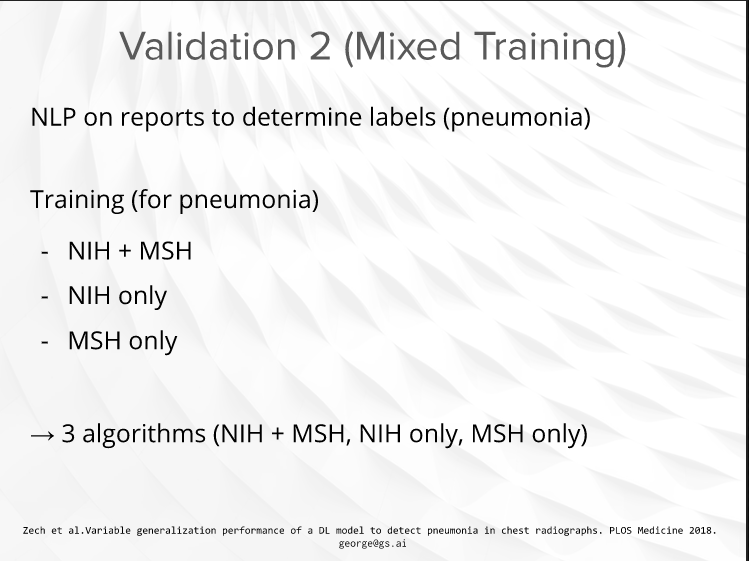 Validation 2 (Mixed Training)

NLP on reports to determine labels (pneumonia)

Training (for pneumonia)

- NIH + MSH
- NIH only
- MSH only

→ 3 algorithms (NIH + MSH, NIH only, MSH only)

Zech et al.Variable generalization performance of a DL model to detect pneumonia in chest radiographs. PLOS Medicine 2018.
george@gs.ai